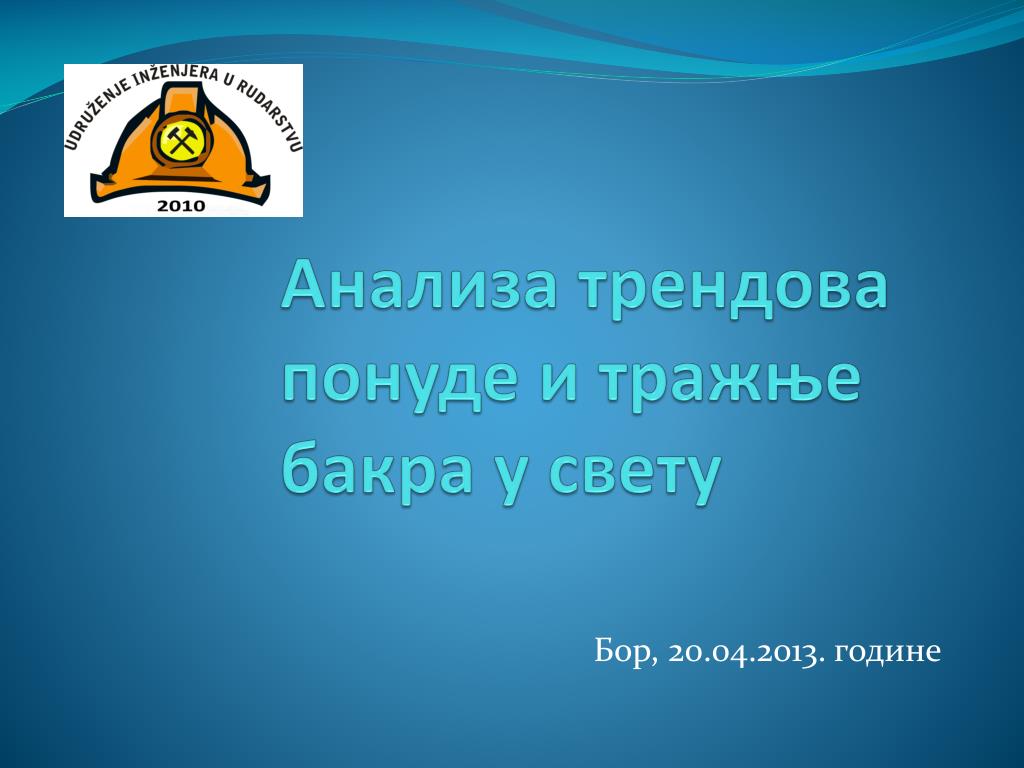 UDRUŽENJE INŽENJERA U RUDARSTVU
2010

Анализа трендова понуде и тражње бакра у свету

Бор, 20.04.2013. године